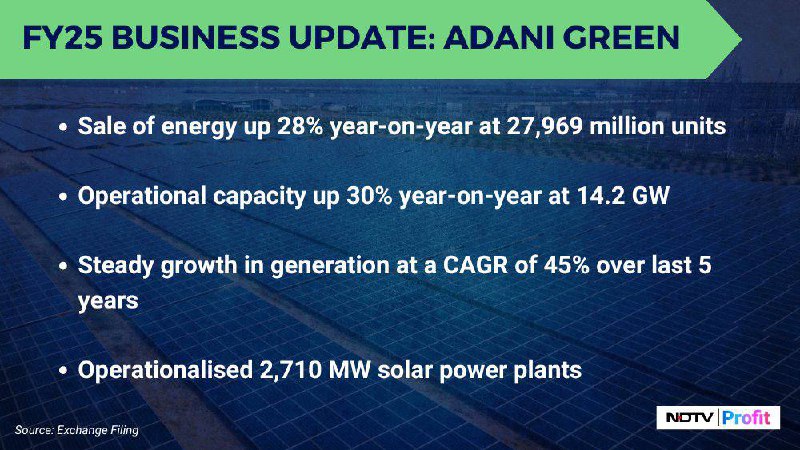 FY25 BUSINESS UPDATE: ADANI GREEN

• Sale of energy up 28% year-on-year at 27,969 million units

• Operational capacity up 30% year-on-year at 14.2 GW

• Steady growth in generation at a CAGR of 45% over last 5 years

• Operationalised 2,710 MW solar power plants

Source: Exchange Filing

NDTV Profit